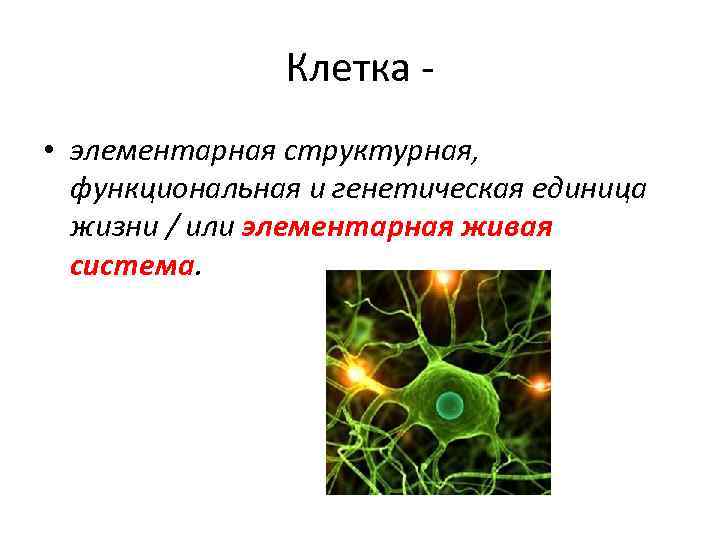 Клетка -

• элементарная структурная, функциональная и генетическая единица жизни / или элементарная живая система.